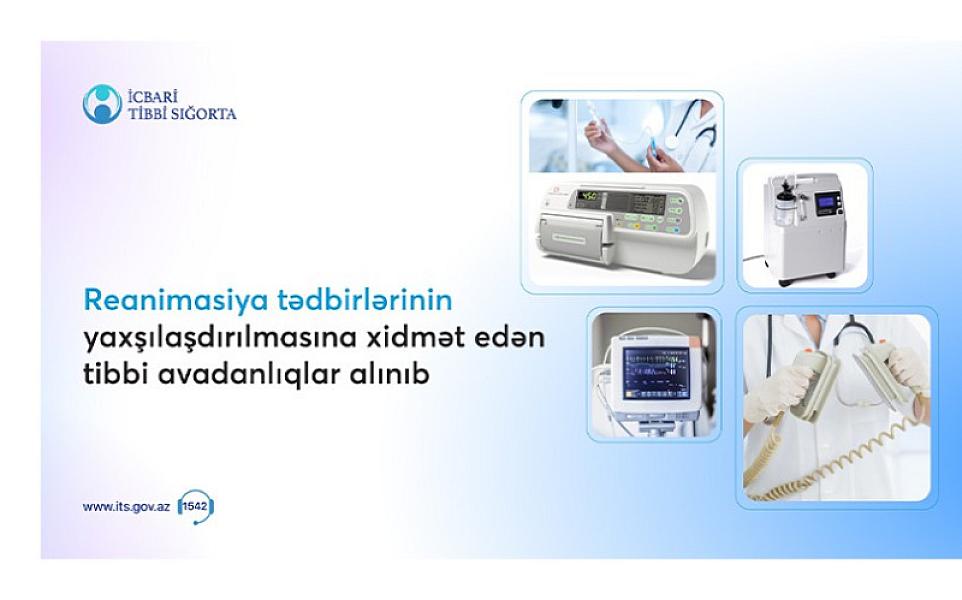 İCBARİ
TİBBİ SIĞORTA

Reanimasiya tədbirlərinin yaxşılaşdırılmasına xidmət edən tibbi avadanlıqlar alınıb

www.its.gov.az 1542